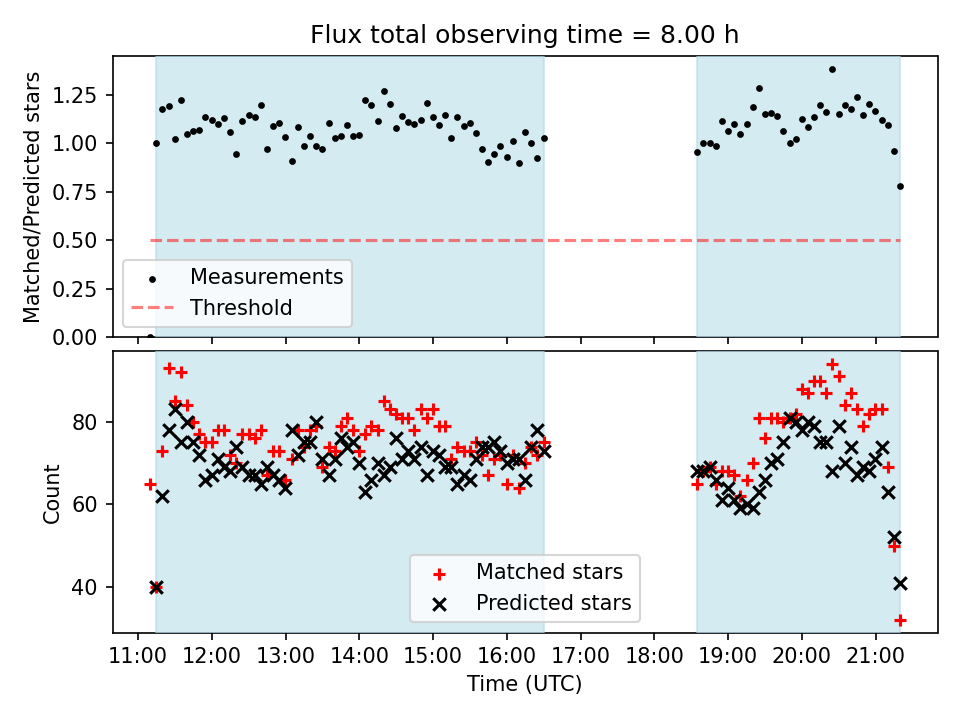 Flux total observing time = 8.00 h

Matched/Predicted stars

1.25
1.00
0.75
0.50
0.25
0.00

Measurements
Threshold

Count

80
60
40

Matched stars
Predicted stars

11:00 12:00 13:00 14:00 15:00 16:00 17:00 18:00 19:00 20:00 21:00

Time (UTC)